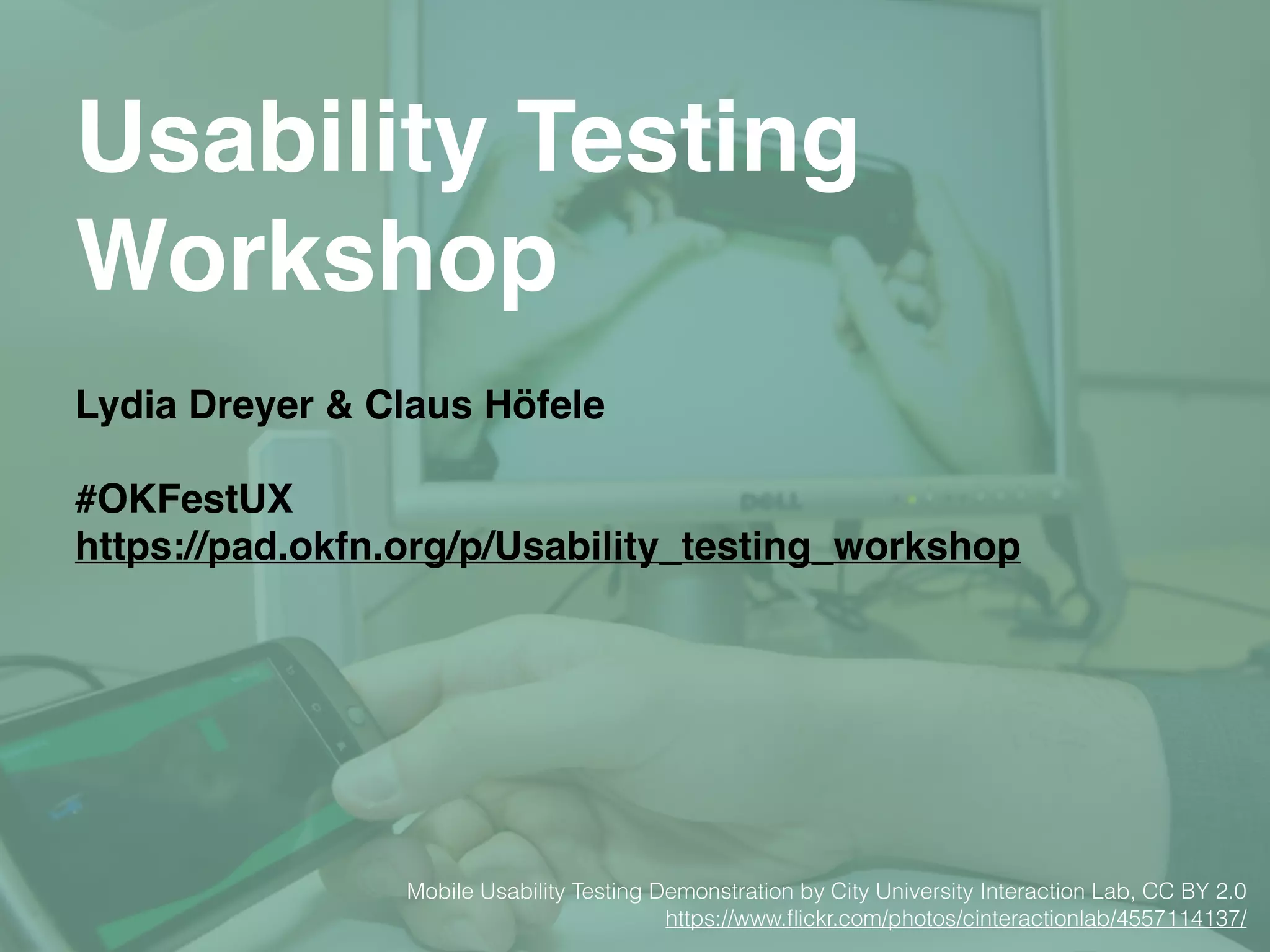 Usability Testing Workshop

Lydia Dreyer & Claus Höfele

#OKFestUX
https://pad.okfn.org/p/Usability_testing_workshop

DELL

Mobile Usability Testing Demonstration by City University Interaction Lab, CC BY 2.0
https://www.flickr.com/photos/cinteractionlab/4557114137/